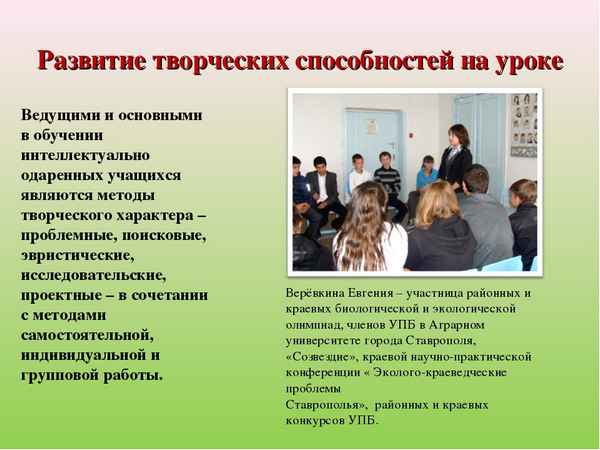 Развитие творческих способностей на уроке

Ведущими и основными в обучении интеллектуально одаренных учащихся являются методы творческого характера – проблемные, поисковые, эвристические, исследовательские, проектные – в сочетании с методами самостоятельной, индивидуальной и групповой работы.

Верёвкина Евгения – участница районных и краевых биологической и экологической олимпиад, членов УПБ в Аграрном университете города Ставрополя, «Созвездие», краевой научно-практической конференции « Эколого-краеведческие проблемы Ставрополья», районных и краевых конкурсов УПБ.